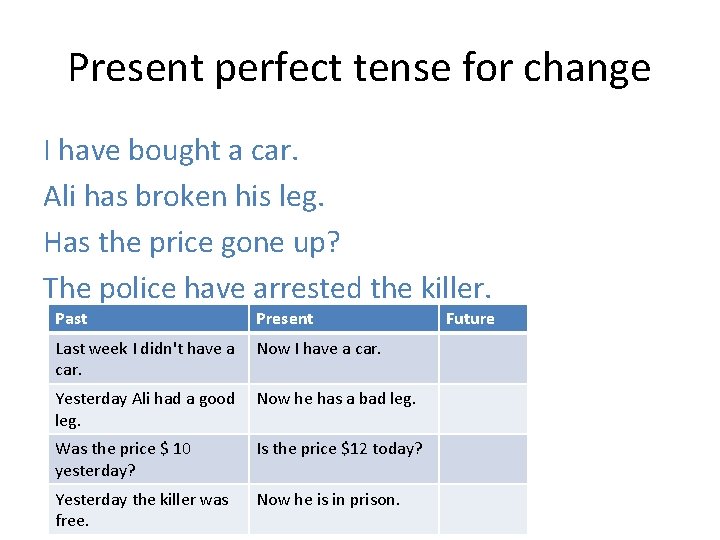 Present perfect tense for change

I have bought a car.

Ali has broken his leg.

Has the price gone up?

The police have arrested the killer.

| Past | Present | Future |
|---|---|---|
| Last week I didn't have a car. | Now I have a car. | |
| Yesterday Ali had a good leg. | Now he has a bad leg. | |
| Was the price \$ 10 yesterday? | Is the price \$12 today? | |
| Yesterday the killer was free. | Now he is in prison. | |